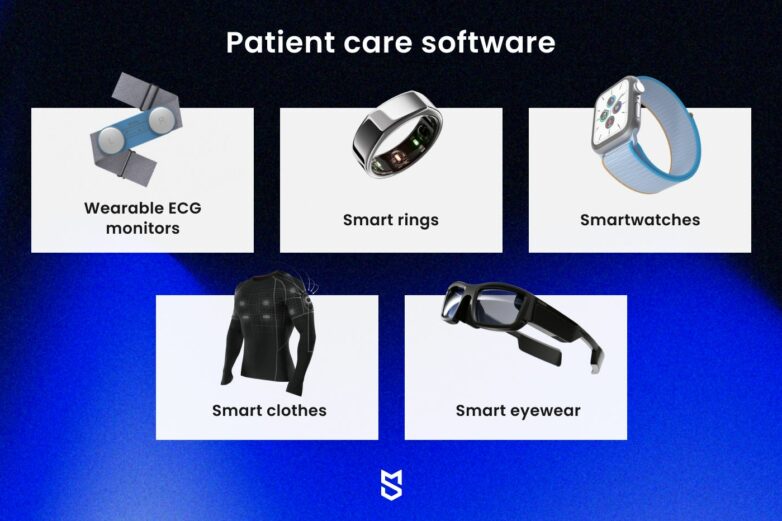 Patient care software

Wearable ECG monitors

Smart rings

Smartwatches

Smart clothes

Smart eyewear